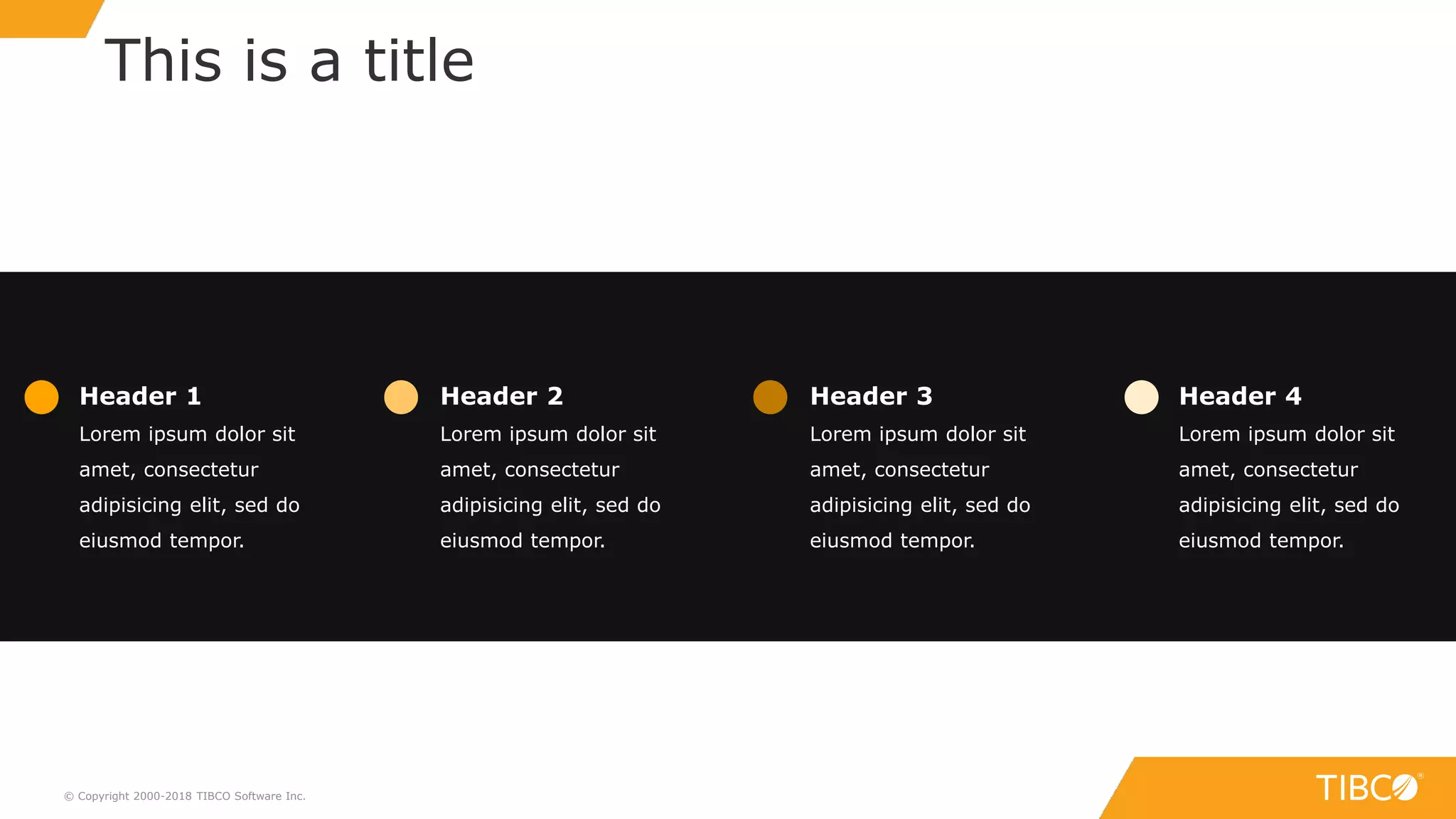 This is a title

Header 1
Lorem ipsum dolor sit amet, consectetur adipisicing elit, sed do eiusmod tempor.

Header 2
Lorem ipsum dolor sit amet, consectetur adipisicing elit, sed do eiusmod tempor.

Header 3
Lorem ipsum dolor sit amet, consectetur adipisicing elit, sed do eiusmod tempor.

Header 4
Lorem ipsum dolor sit amet, consectetur adipisicing elit, sed do eiusmod tempor.

© Copyright 2000-2018 TIBCO Software Inc.

TIBCO®